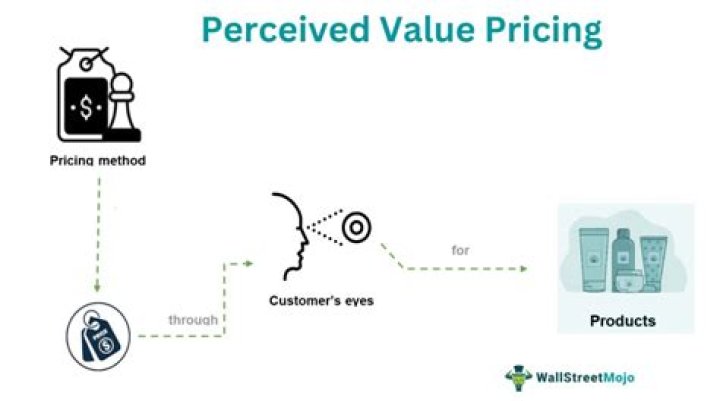 Perceived Value Pricing

Pricing method

through

Customer's eyes

for

Products

WallStreetMojo